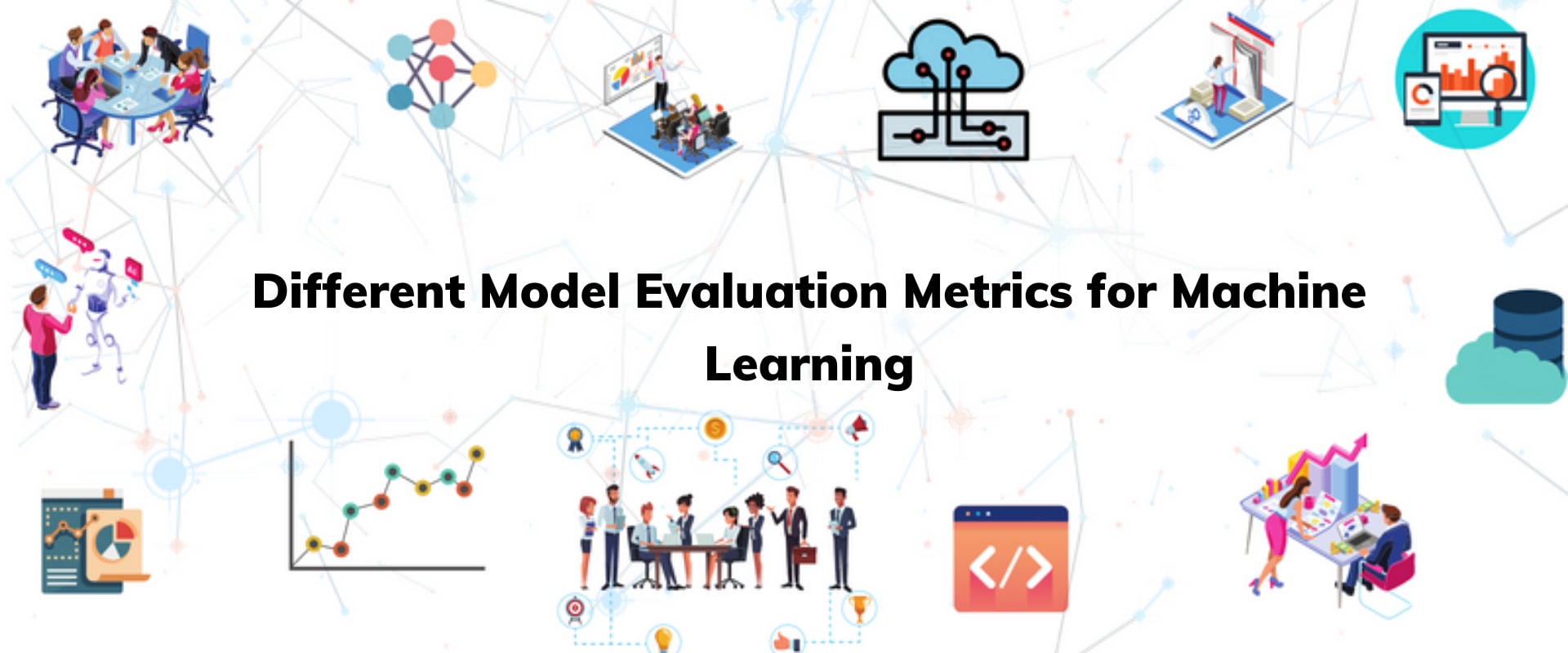 Different Model Evaluation Metrics for Machine Learning